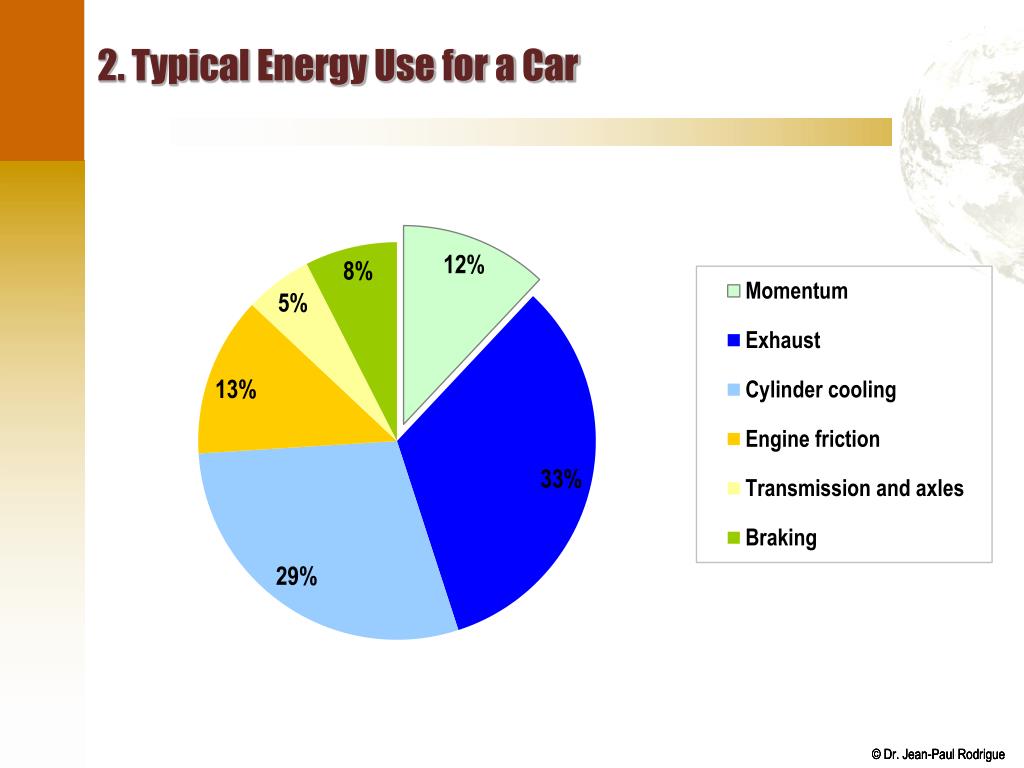 2. Typical Energy Use for a Car

12%
33%
29%
13%
5%
8%

Momentum
Exhaust
Cylinder cooling
Engine friction
Transmission and axles
Braking

© Dr. Jean-Paul Rodrigue